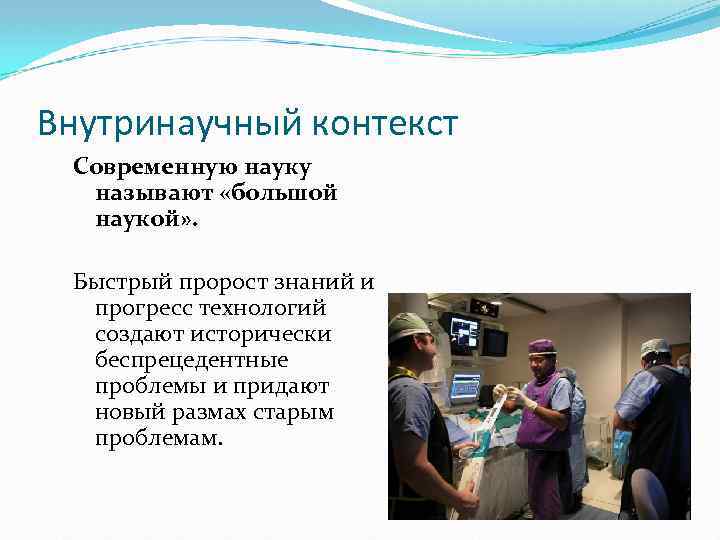 Внутринаучный контекст

Современную науку называют «большой наукой».

Быстрый пророст знаний и прогресс технологий создают исторически беспрецедентные проблемы и придают новый размах старым проблемам.